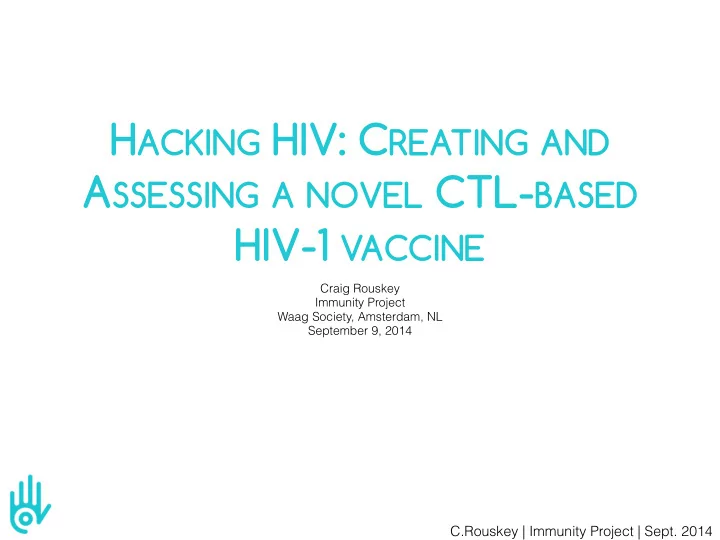 HACKING HIV: CREATING AND ASSESSING A NOVEL CTL-BASED HIV-1 VACCINE

Craig Rouskey
Immunity Project
Waag Society, Amsterdam, NL
September 9, 2014

C.Rouskey | Immunity Project | Sept. 2014